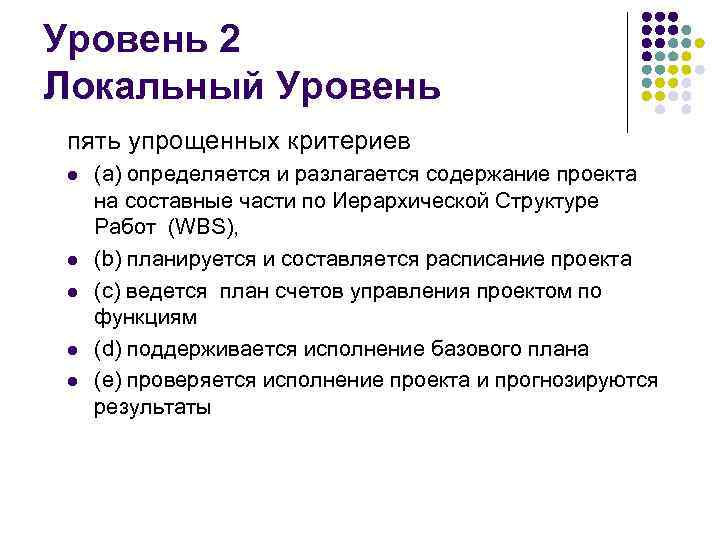 Уровень 2
Локальный Уровень

пять упрощенных критериев

- (a) определяется и разлагается содержание проекта на составные части по Иерархической Структуре Работ (WBS),
- (b) планируется и составляется расписание проекта
- (c) ведется план счетов управления проектом по функциям
- (d) поддерживается исполнение базового плана
- (e) проверяется исполнение проекта и прогнозируются результаты